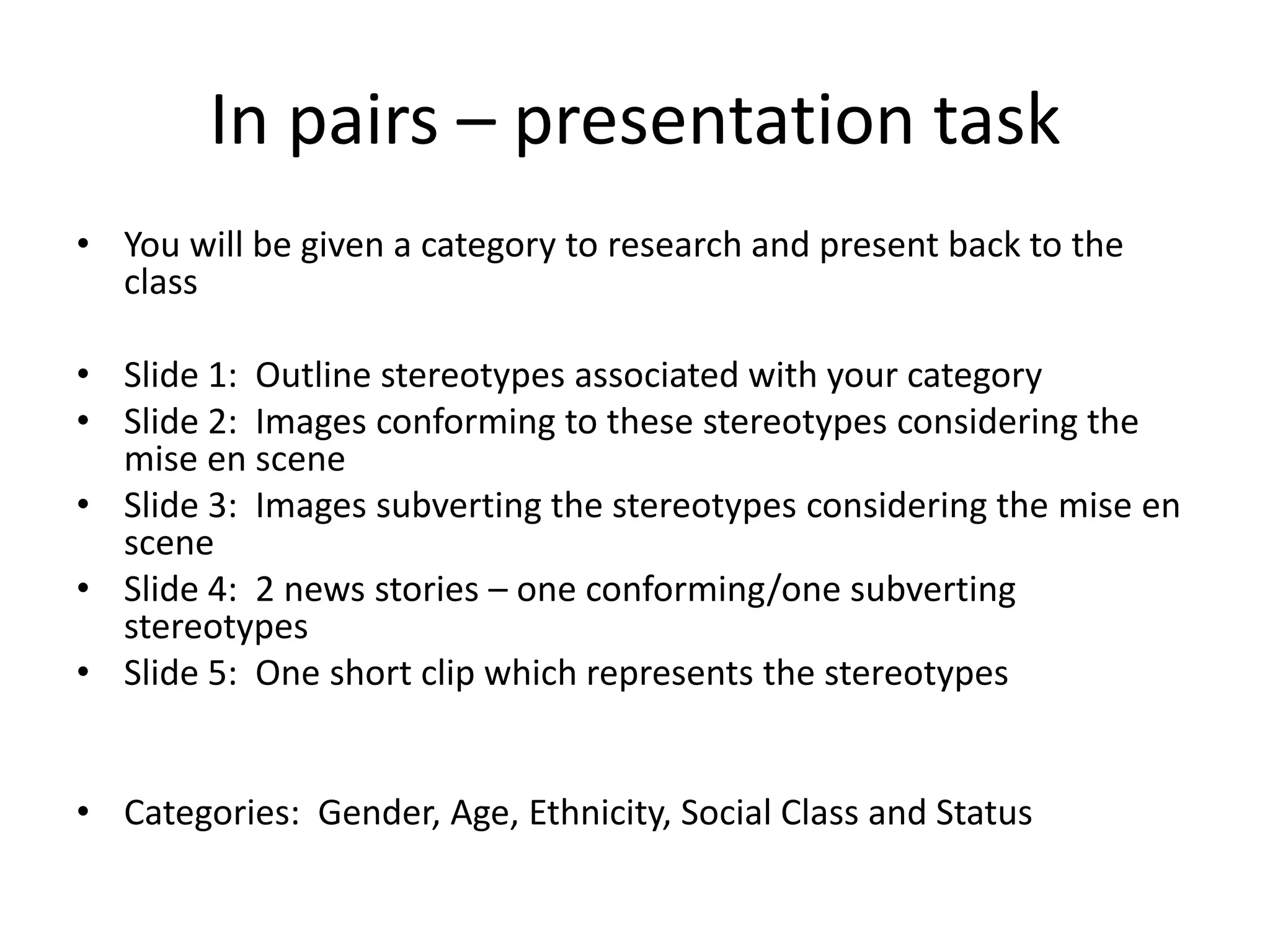 In pairs – presentation task

• You will be given a category to research and present back to the class

• Slide 1: Outline stereotypes associated with your category
• Slide 2: Images conforming to these stereotypes considering the mise en scene
• Slide 3: Images subverting the stereotypes considering the mise en scene
• Slide 4: 2 news stories – one conforming/one subverting stereotypes
• Slide 5: One short clip which represents the stereotypes

• Categories: Gender, Age, Ethnicity, Social Class and Status